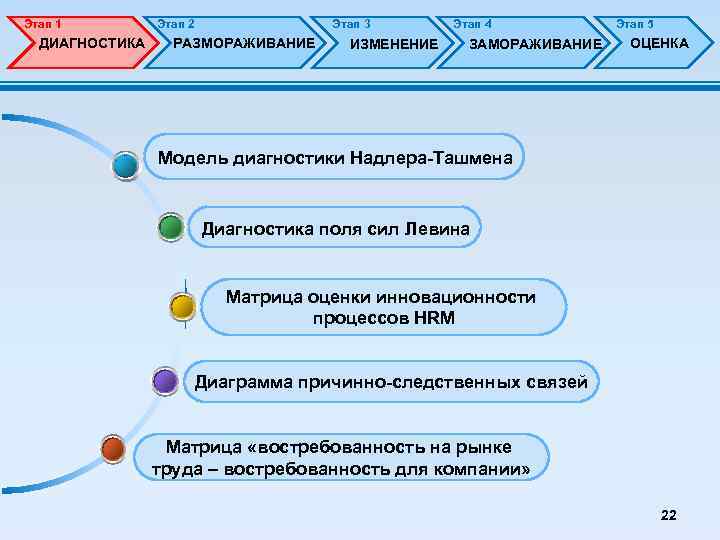 Этап 1
ДИАГНОСТИКА

Этап 2
РАЗМОРАЖИВАНИЕ

Этап 3
ИЗМЕНЕНИЕ

Этап 4
ЗАМОРАЖИВАНИЕ

Этап 5
ОЦЕНКА

Модель диагностики Надлера-Ташмена

Диагностика поля сил Левина

Матрица оценки инновационности процессов HRM

Диаграмма причинно-следственных связей

Матрица «востребованность на рынке труда – востребованность для компании»

22